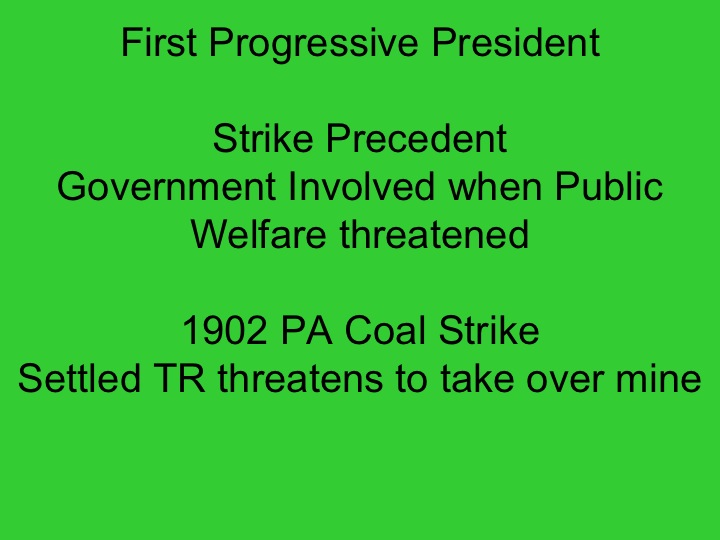 First Progressive President

Strike Precedent
Government Involved when Public Welfare threatened

1902 PA Coal Strike
Settled TR threatens to take over mine